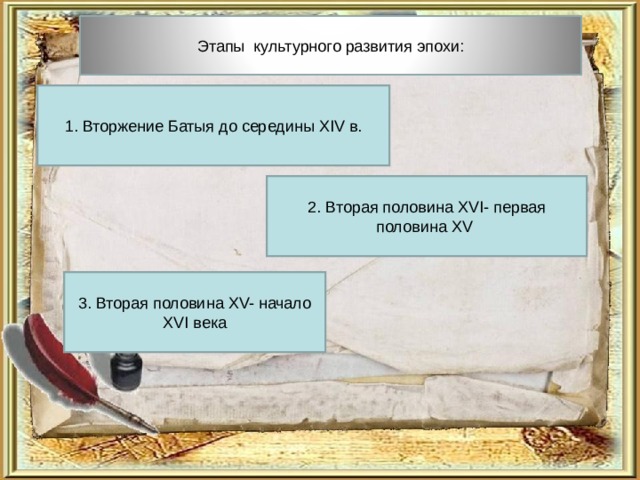 Этапы культурного развития эпохи:

1. Вторжение Батыя до середины XIV в.

2. Вторая половина XVI- первая половина XV

3. Вторая половина XV- начало XVI века